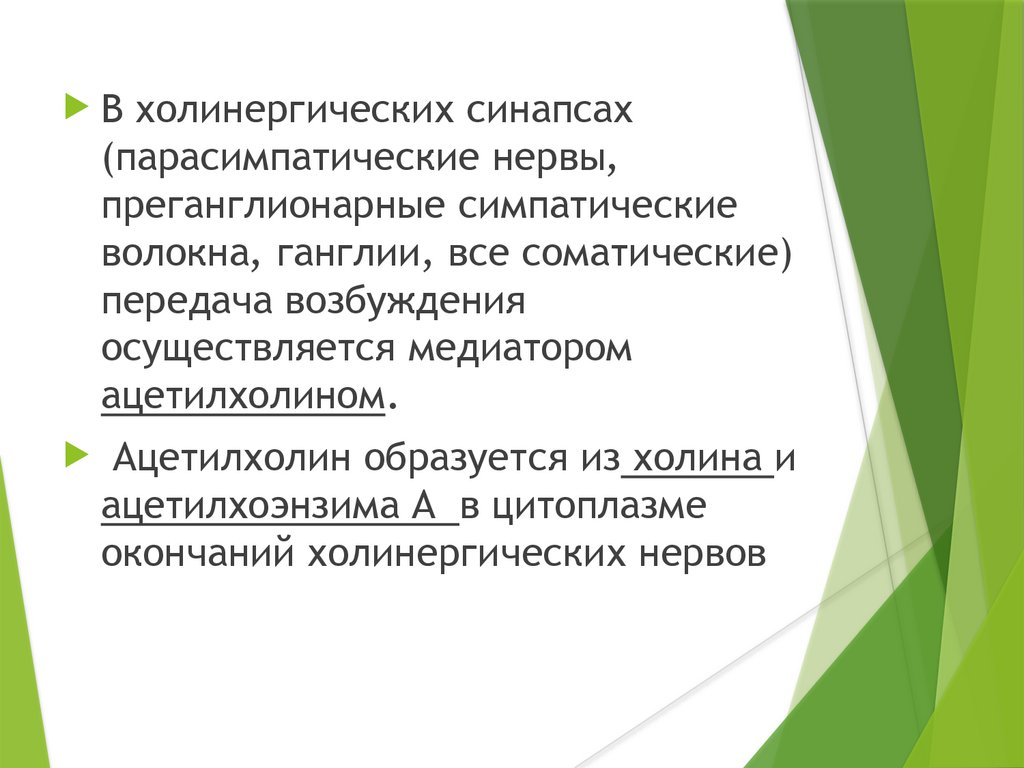 В холинергических синапсах (парасимпатические нервы, преганглионарные симпатические волокна, ганглии, все соматические) передача возбуждения осуществляется медиатором ацетилхолином.

Ацетилхолин образуется из холина и ацетилхоэнзима А в цитоплазме окончаний холинергических нервов